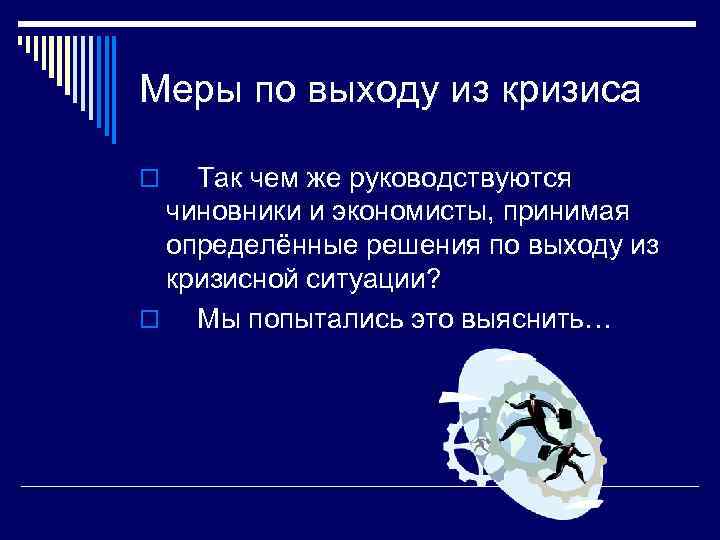 Меры по выходу из кризиса

Так чем же руководствуются чиновники и экономисты, принимая определённые решения по выходу из кризисной ситуации?

Мы попытались это выяснить…